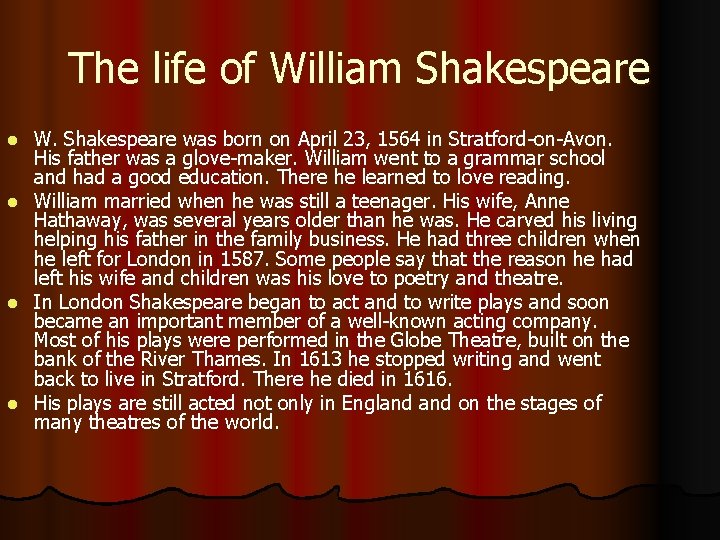 The life of William Shakespeare

- W. Shakespeare was born on April 23, 1564 in Stratford-on-Avon. His father was a glove-maker. William went to a grammar school and had a good education. There he learned to love reading.
- William married when he was still a teenager. His wife, Anne Hathaway, was several years older than he was. He carved his living helping his father in the family business. He had three children when he left for London in 1587. Some people say that the reason he had left his wife and children was his love to poetry and theatre.
- In London Shakespeare began to act and to write plays and soon became an important member of a well-known acting company. Most of his plays were performed in the Globe Theatre, built on the bank of the River Thames. In 1613 he stopped writing and went back to live in Stratford. There he died in 1616.
- His plays are still acted not only in England and on the stages of many theatres of the world.